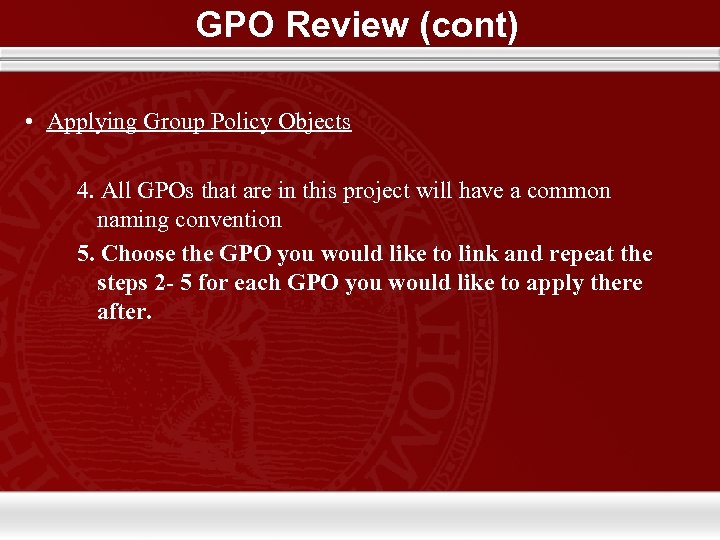 GPO Review (cont)

• Applying Group Policy Objects

4. All GPOs that are in this project will have a common naming convention

5. Choose the GPO you would like to link and repeat the steps 2- 5 for each GPO you would like to apply there after.